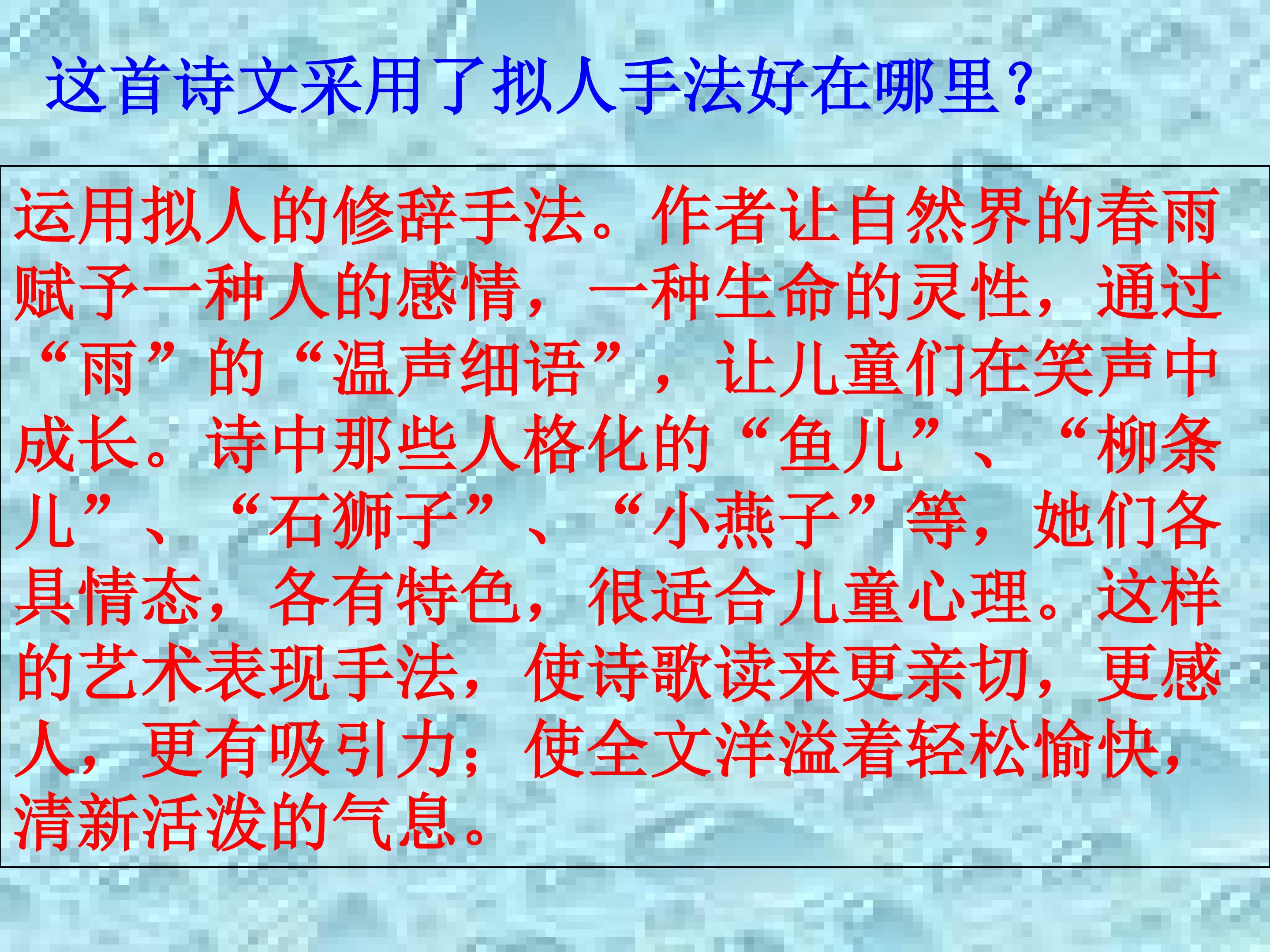 这首诗文采用了拟人手法好在哪里？

运用拟人的修辞手法。作者让自然界的春雨赋予一种人的感情，一种生命的灵性，通过“雨”的“温声细语”，让儿童们在笑声中成长。诗中那些人格化的“鱼儿”、“柳条儿”、“石狮子”、“小燕子”等，她们各具情态，各有特色，很适合儿童心理。这样的艺术表现手法，使诗歌读来更亲切，更感人，更有吸引力；使全文洋溢着轻松愉快，清新活泼的气息。